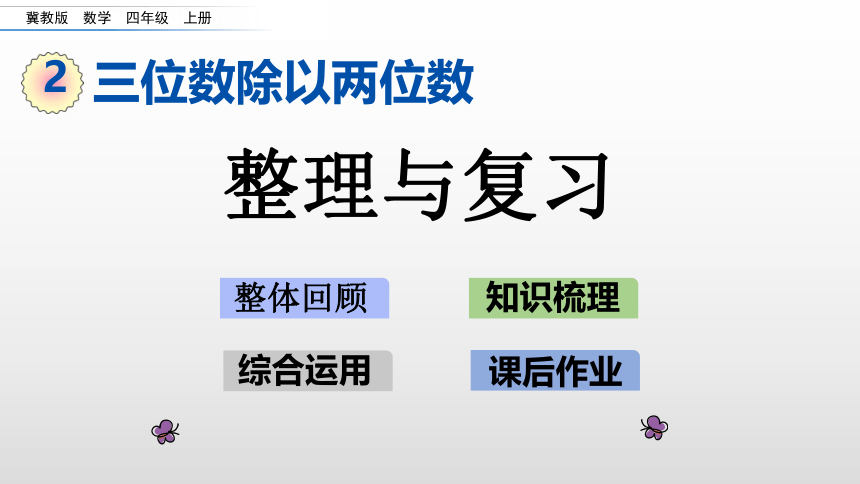 冀教版 数学 四年级 上册

2 三位数除以两位数

整理与复习

整体回顾

知识梳理

综合运用

课后作业